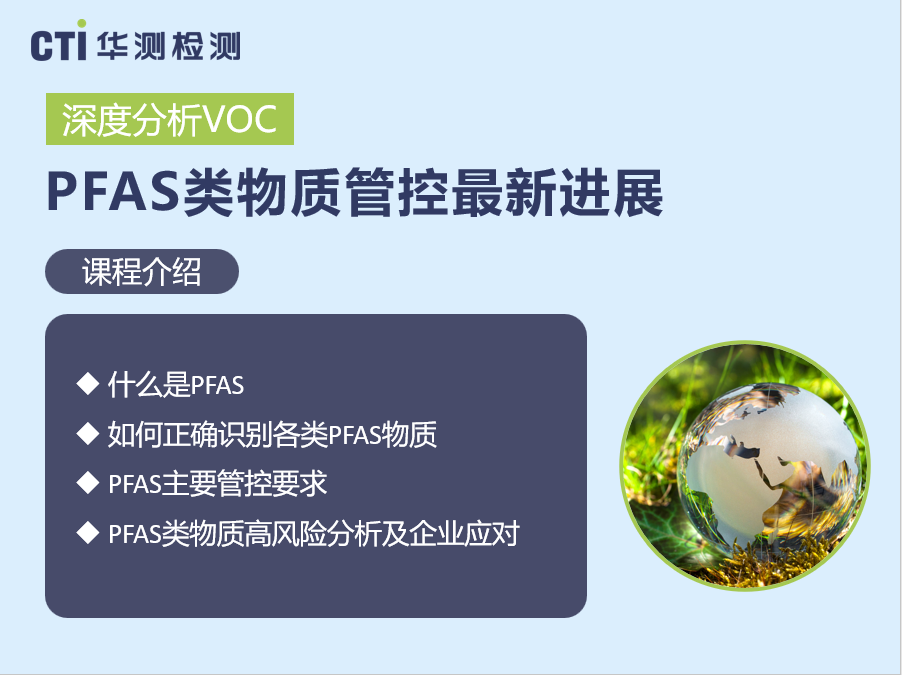 CTI 华测检测

深度分析VOC

PFAS类物质管控最新进展

课程介绍

◆ 什么是PFAS
◆ 如何正确识别各类PFAS物质
◆ PFAS主要管控要求
◆ PFAS类物质高风险分析及企业应对